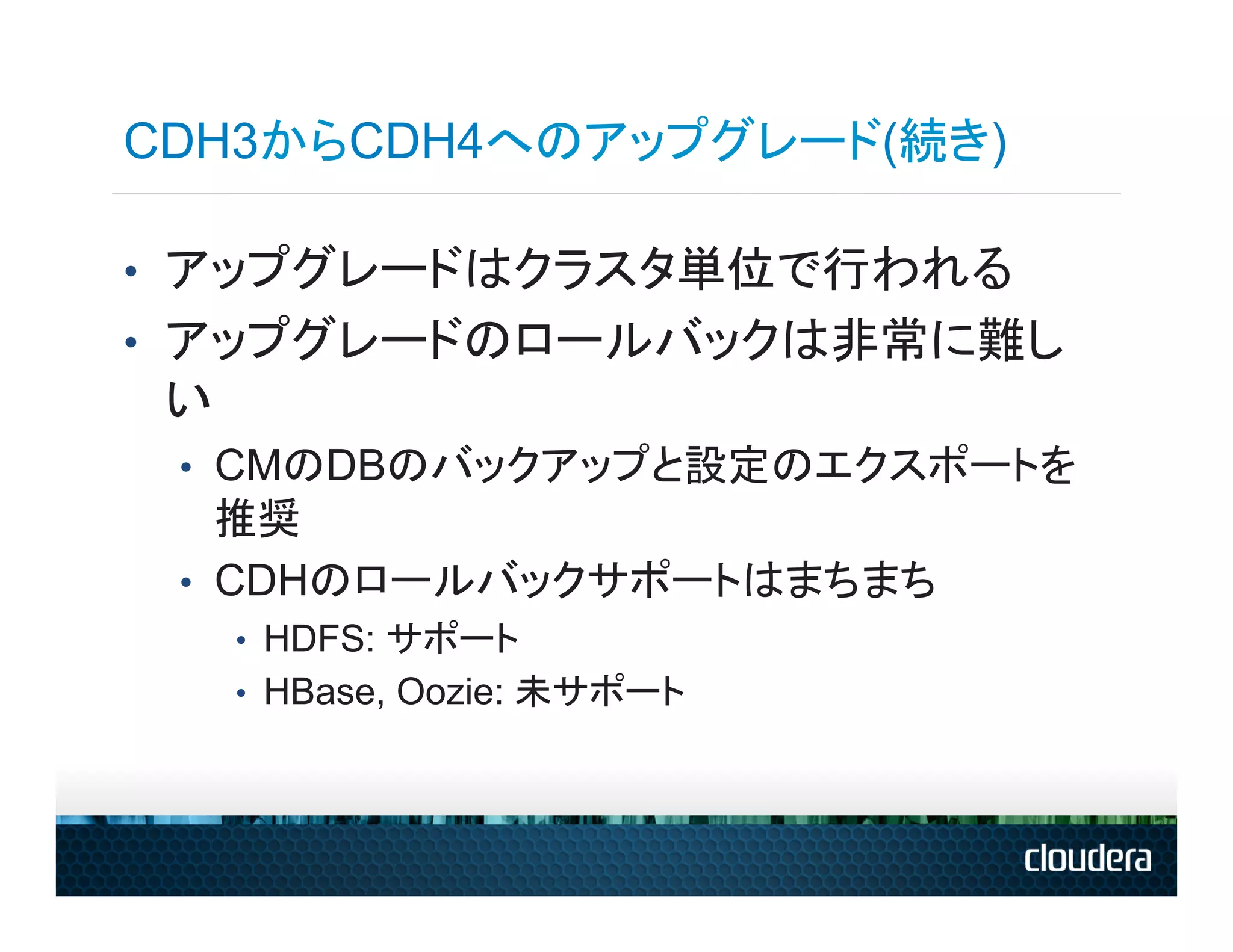 CDH3からCDH4へのアップグレード(続き)

• アップグレードはクラスタ単位で行われる
• アップグレードのロールバックは非常に難しい
  • CMのDBのバックアップと設定のエクスポートを推奨
  • CDHのロールバックサポートはまちまち
    • HDFS: サポート
    • HBase, Oozie: 未サポート

cloudera